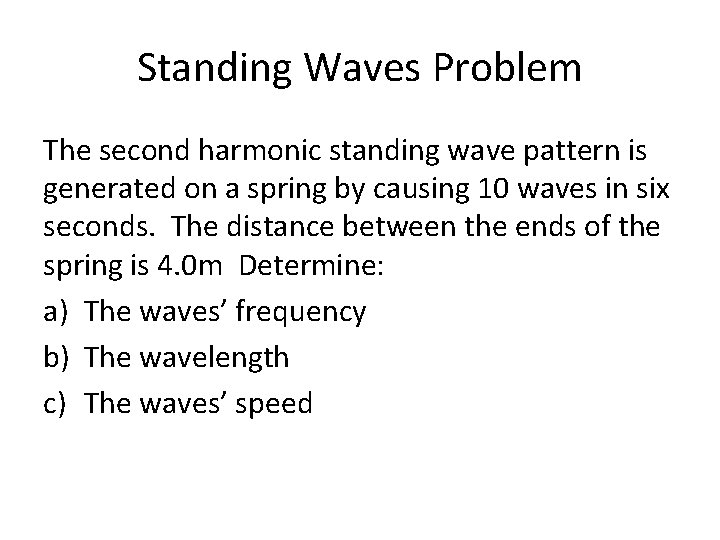 Standing Waves Problem

The second harmonic standing wave pattern is generated on a spring by causing 10 waves in six seconds. The distance between the ends of the spring is 4.0m Determine:

a) The waves’ frequency

b) The wavelength

c) The waves’ speed